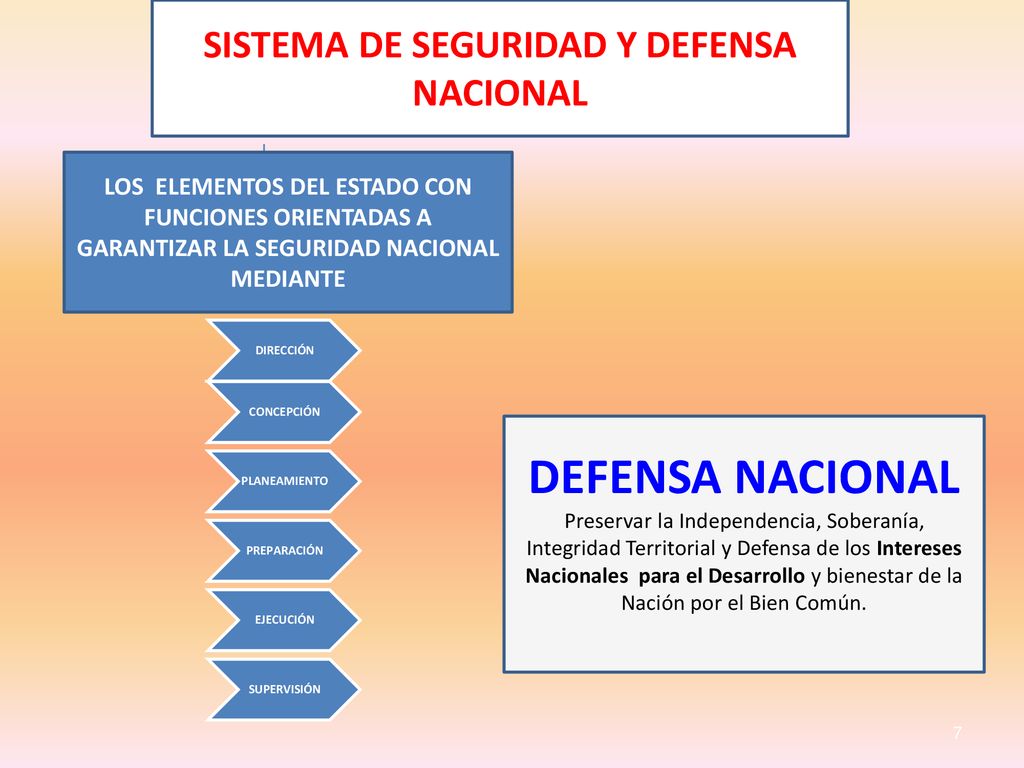 SISTEMA DE SEGURIDAD Y DEFENSA NACIONAL

LOS ELEMENTOS DEL ESTADO CON FUNCIONES ORIENTADAS A GARANTIZAR LA SEGURIDAD NACIONAL MEDIANTE

DIRECCIÓN

CONCEPCIÓN

PLANEAMIENTO

PREPARACIÓN

EJECUCIÓN

SUPERVISIÓN

DEFENSA NACIONAL

Preservar la Independencia, Soberanía, Integridad Territorial y Defensa de los Intereses Nacionales para el Desarrollo y bienestar de la Nación por el Bien Común.

7